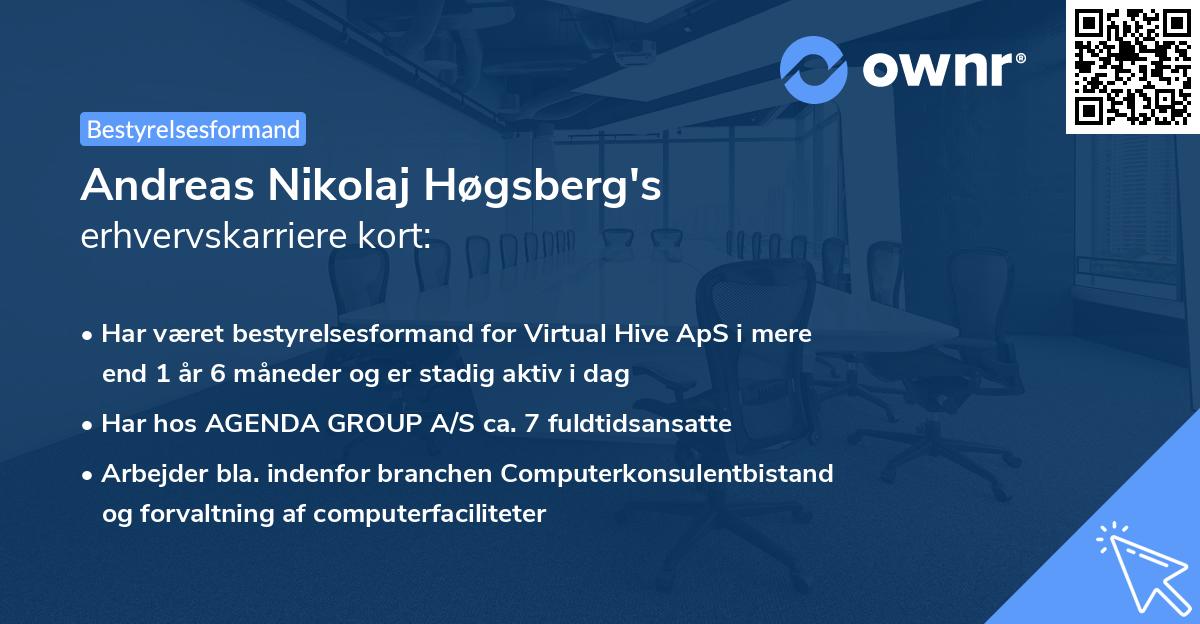 ownr®

Bestyrelsesformand

Andreas Nikolaj Høgsberg's erhvervskarriere kort:

• Har været bestyrelsesformand for Virtual Hive ApS i mere end 1 år 6 måneder og er stadig aktiv i dag

• Har hos AGENDA GROUP A/S ca. 7 fuldtidsansatte

• Arbejder bla. indenfor branchen Computerkonsulentbistand og forvaltning af computerfaciliteter